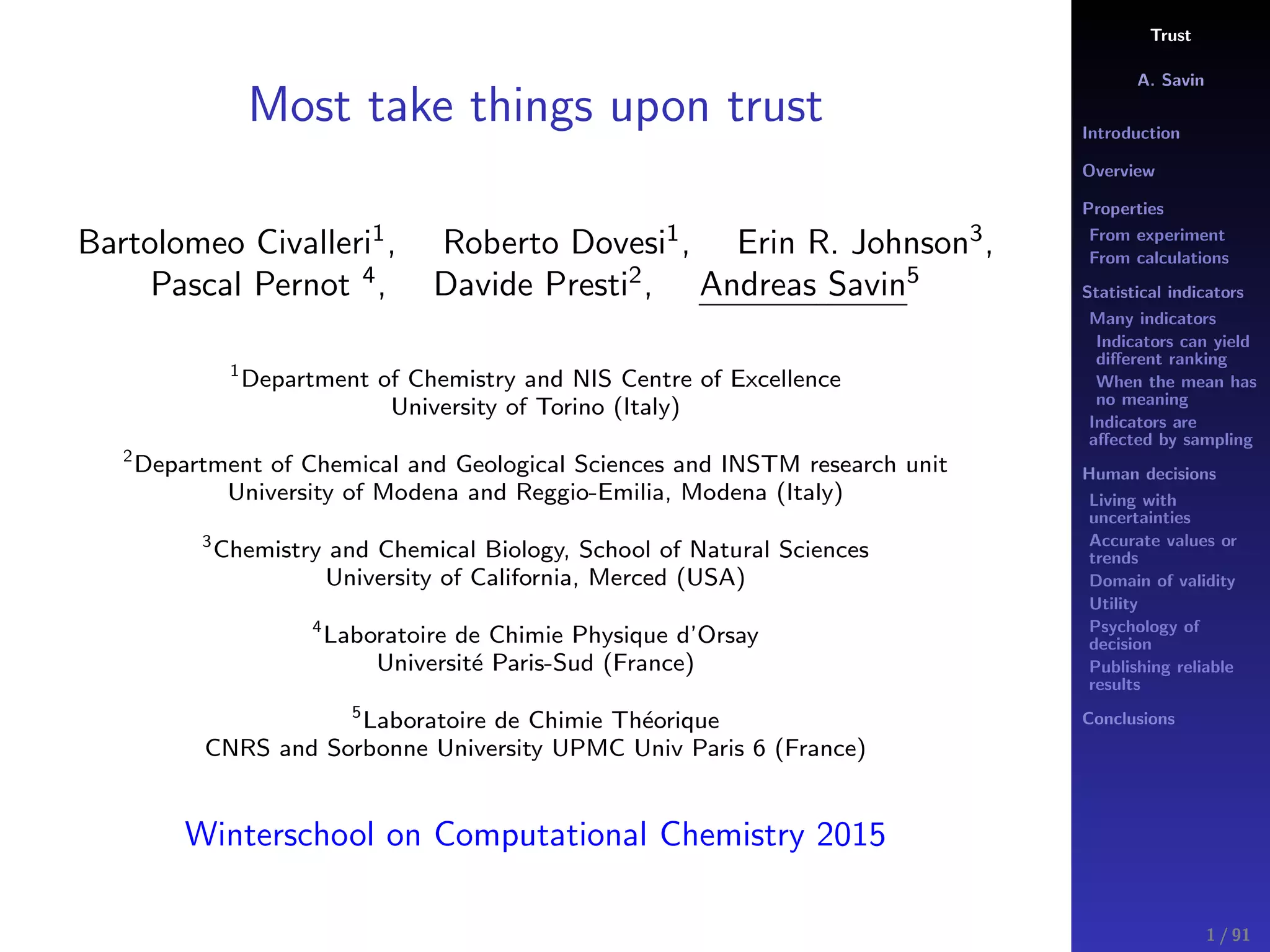 Most take things upon trust

Bartolomeo Civalleri$^1$, Roberto Dovesi$^1$, Erin R. Johnson$^3$, Pascal Pernot $^4$, Davide Presti$^2$, Andreas Savin$^5$

$^1$Department of Chemistry and NIS Centre of Excellence
University of Torino (Italy)

$^2$Department of Chemical and Geological Sciences and INSTM research unit
University of Modena and Reggio-Emilia, Modena (Italy)

$^3$Chemistry and Chemical Biology, School of Natural Sciences
University of California, Merced (USA)

$^4$Laboratoire de Chimie Physique d'Orsay
Université Paris-Sud (France)

$^5$Laboratoire de Chimie Théorique
CNRS and Sorbonne University UPMC Univ Paris 6 (France)

Winterschool on Computational Chemistry 2015

Trust

A. Savin

Introduction

Overview

Properties
From experiment
From calculations

Statistical indicators
Many indicators
Indicators can yield different ranking
When the mean has no meaning
Indicators are affected by sampling

Human decisions
Living with uncertainties
Accurate values or trends
Domain of validity
Utility
Psychology of decision
Publishing reliable results

Conclusions

1 / 91